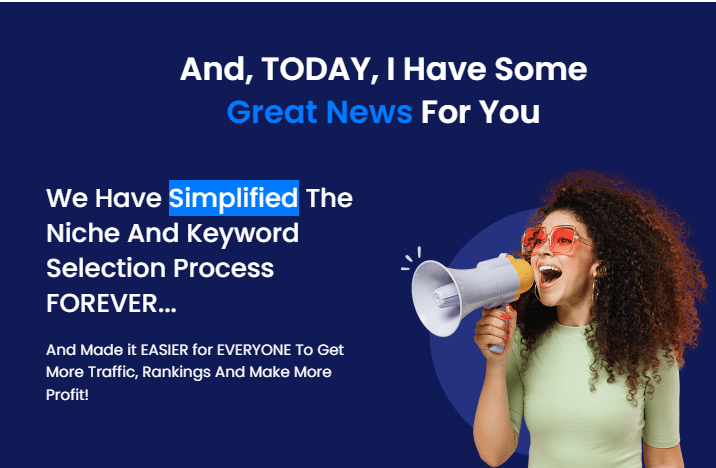 And, TODAY, I Have Some Great News For You

We Have Simplified The Niche And Keyword Selection Process FOREVER...

And Made it EASIER for EVERYONE To Get More Traffic, Rankings And Make More Profit!